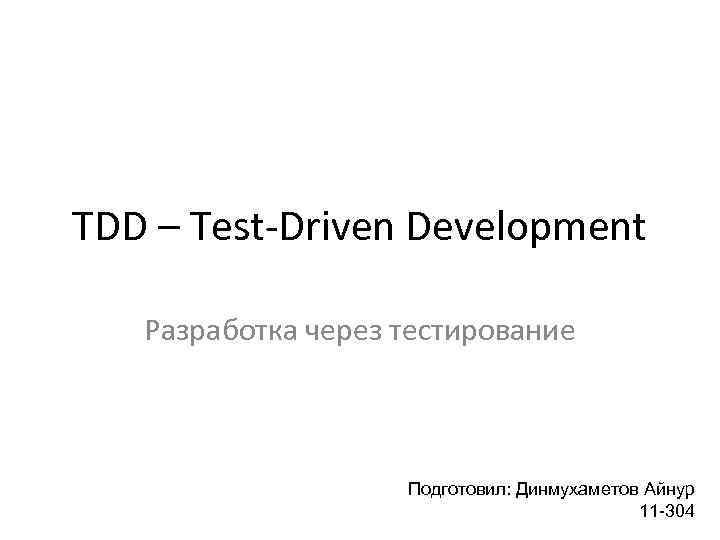 TDD – Test-Driven Development

Разработка через тестирование

Подготовил: Динмухаметов Айнур
11-304